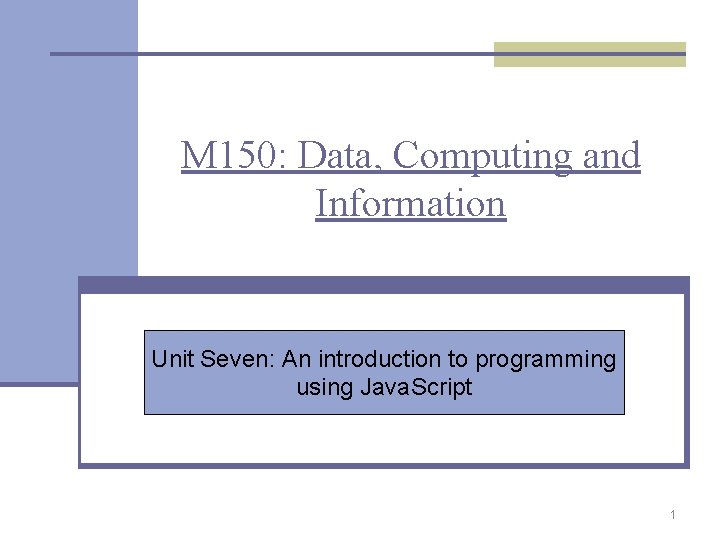 M150: Data, Computing and Information

Unit Seven: An introduction to programming using JavaScript

1